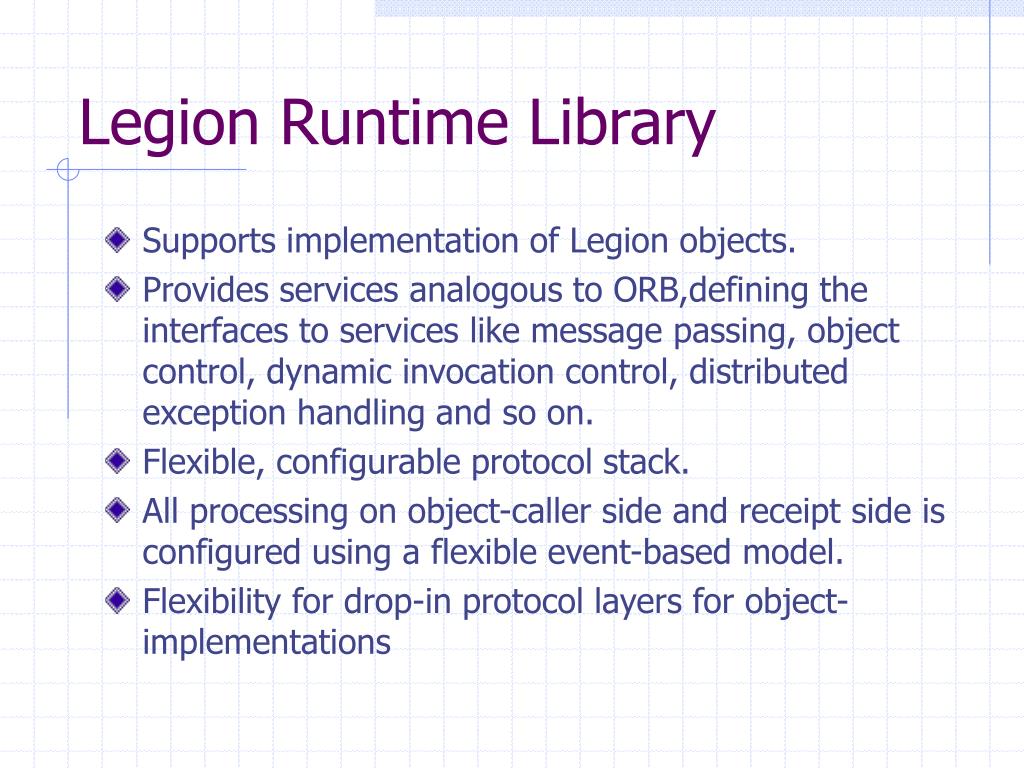 Legion Runtime Library

Supports implementation of Legion objects.

Provides services analogous to ORB,defining the interfaces to services like message passing, object control, dynamic invocation control, distributed exception handling and so on.

Flexible, configurable protocol stack.

All processing on object-caller side and receipt side is configured using a flexible event-based model.

Flexibility for drop-in protocol layers for object-implementations